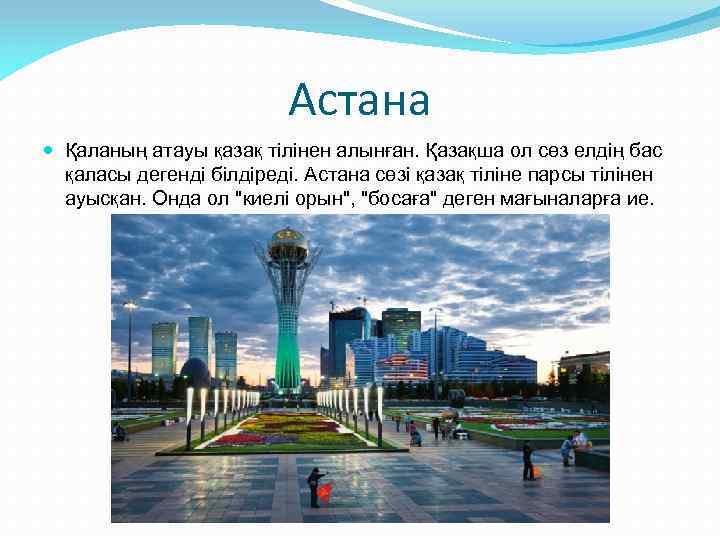 Астана

Қаланың атауы қазақ тілінен алынған. Қазақша ол сөз елдің бас қаласы дегенді білдіреді. Астана сөзі қазақ тіліне парсы тілінен ауысқан. Онда ол "киелі орын", "босаға" деген мағыналарға ие.